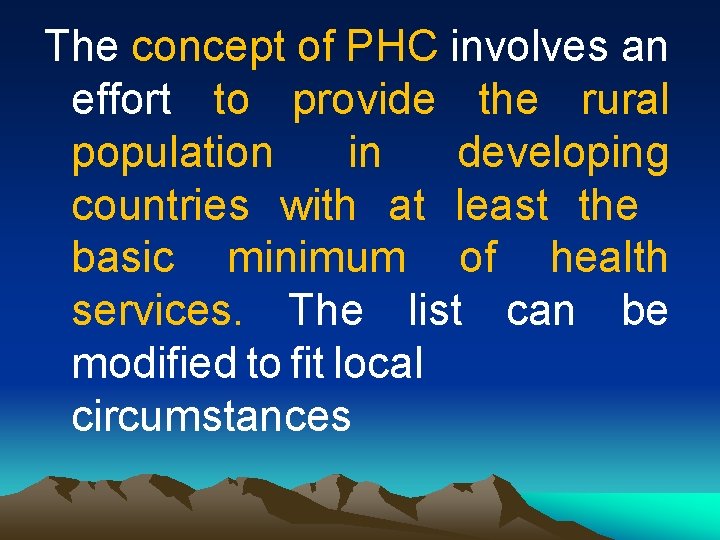 The concept of PHC involves an effort to provide the rural population in developing countries with at least the basic minimum of health services. The list can be modified to fit local circumstances